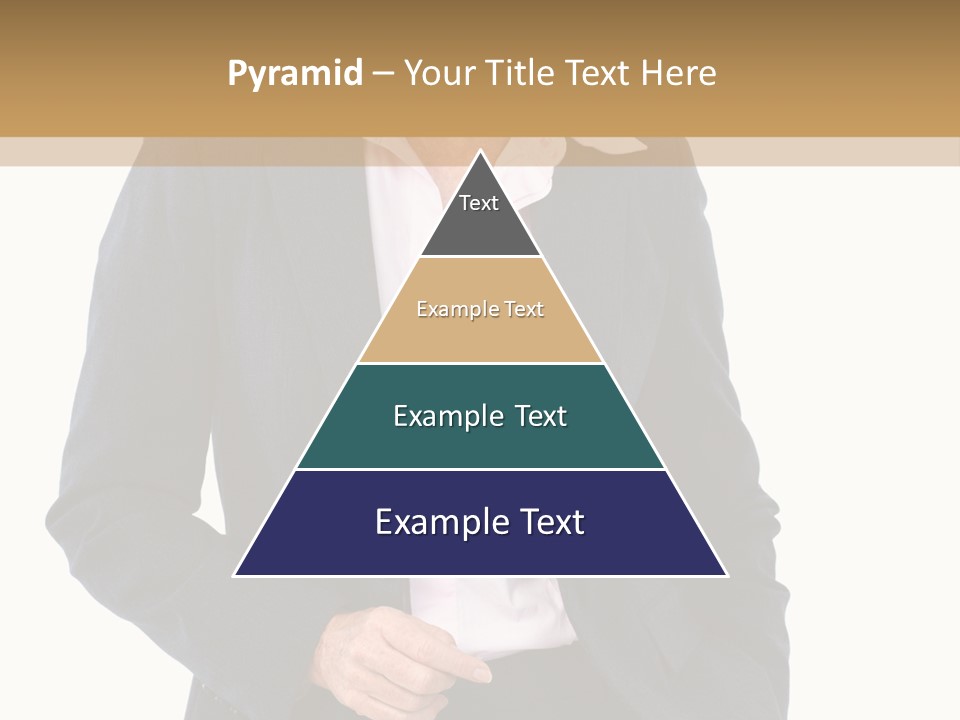 Pyramid – Your Title Text Here

Text

Example Text

Example Text

Example Text